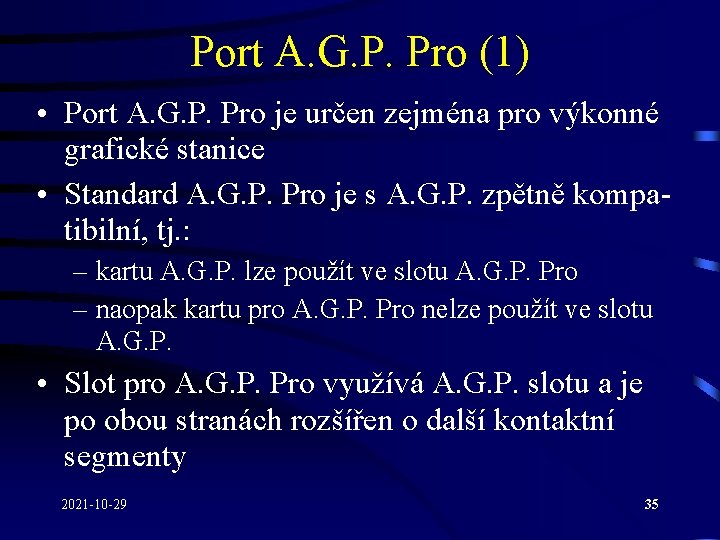 Port A.G.P. Pro (1)

• Port A.G.P. Pro je určen zejména pro výkonné grafické stanice

• Standard A.G.P. Pro je s A.G.P. zpětně kompatibilní, tj.:

– kartu A.G.P. lze použít ve slotu A.G.P. Pro

– naopak kartu pro A.G.P. Pro nelze použít ve slotu A.G.P.

• Slot pro A.G.P. Pro využívá A.G.P. slotu a je po obou stranách rozšířen o další kontaktní segmenty

2021-10-29

35